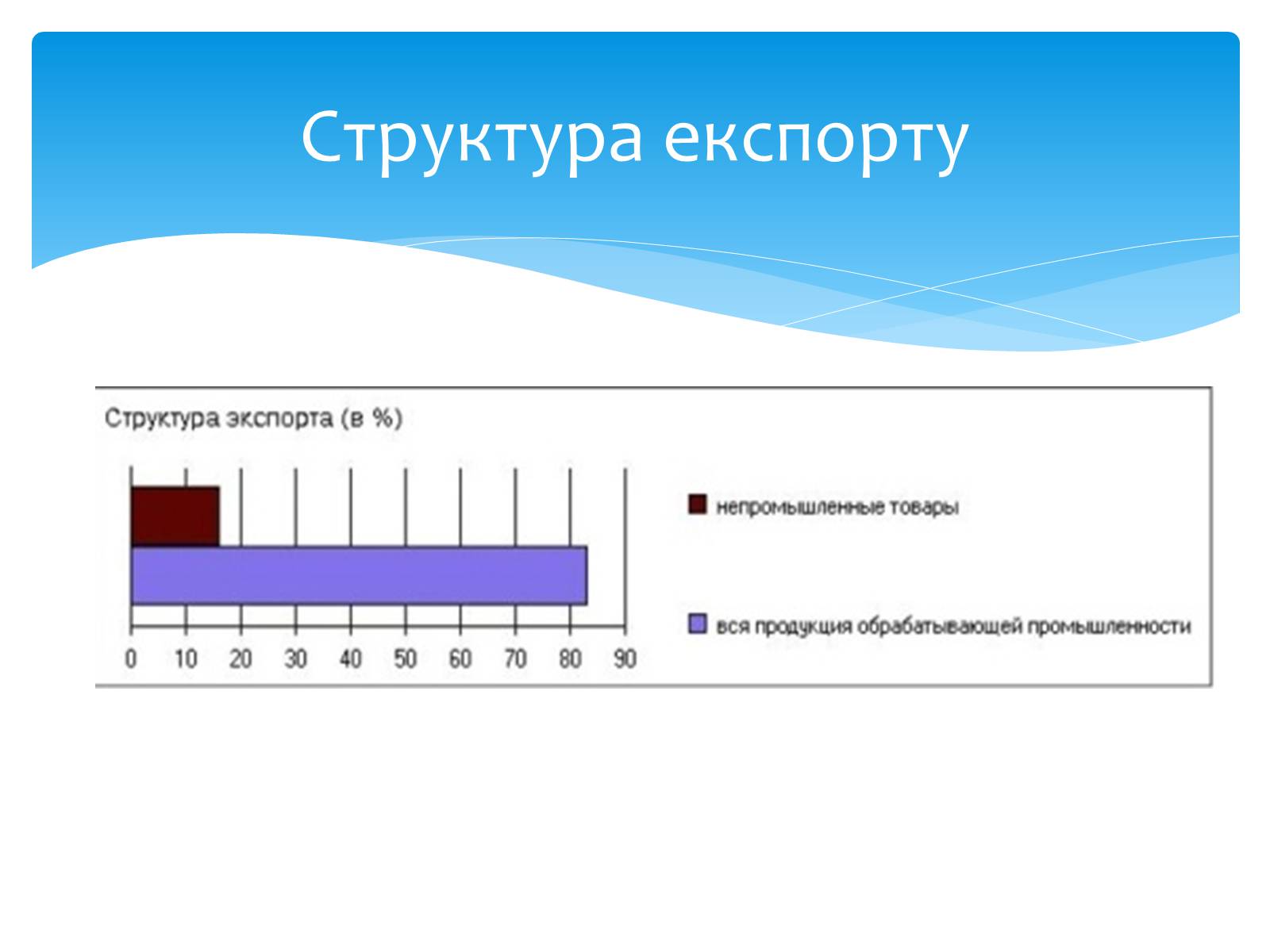 Структура експорту

Структура экспорта (в %)

0 10 20 30 40 50 60 70 80 90

непромышленные товары

вся продукция обрабатывающей промышленности